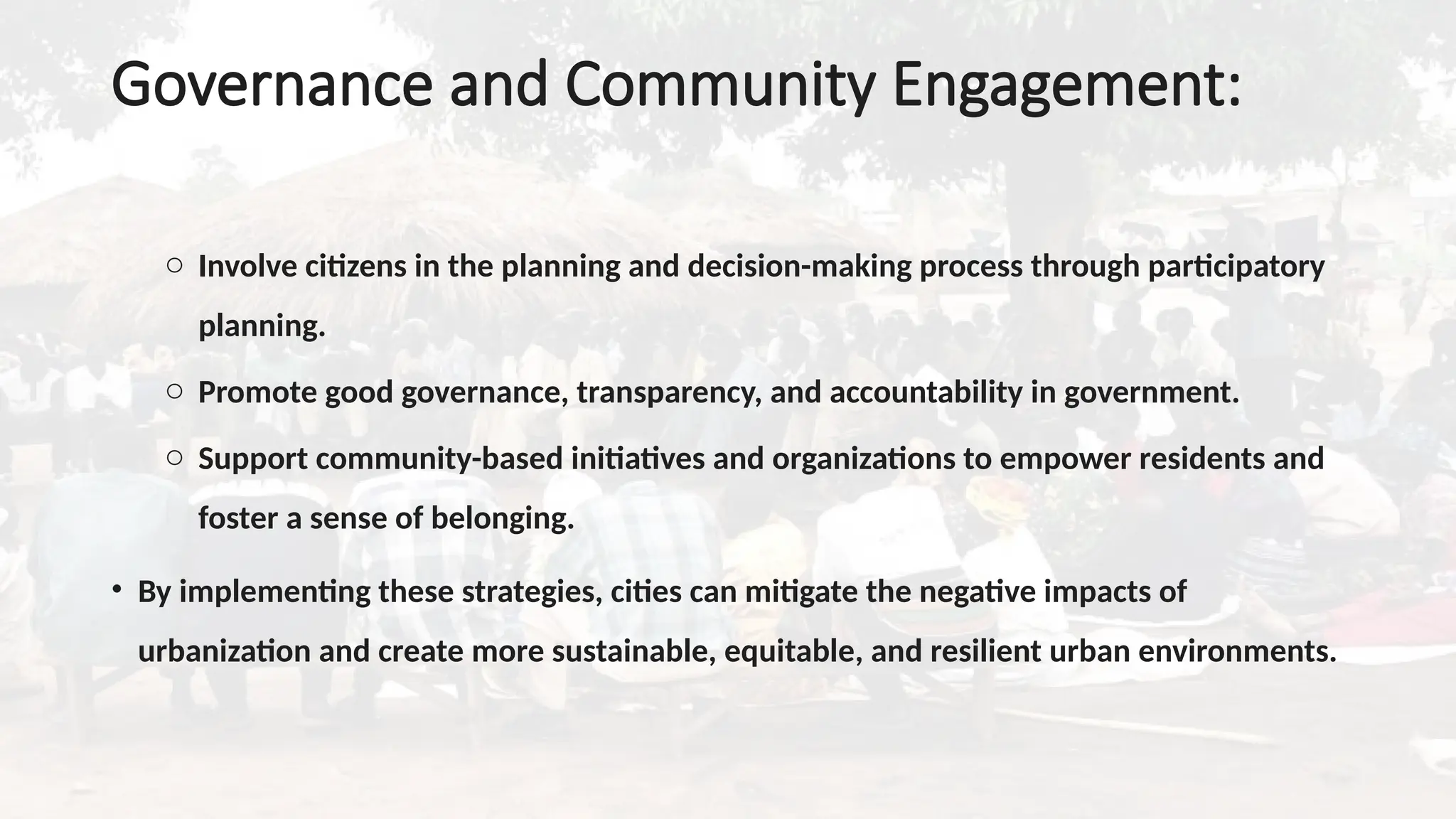 Governance and Community Engagement:

○ Involve citizens in the planning and decision-making process through participatory planning.

○ Promote good governance, transparency, and accountability in government.

○ Support community-based initiatives and organizations to empower residents and foster a sense of belonging.

• By implementing these strategies, cities can mitigate the negative impacts of urbanization and create more sustainable, equitable, and resilient urban environments.